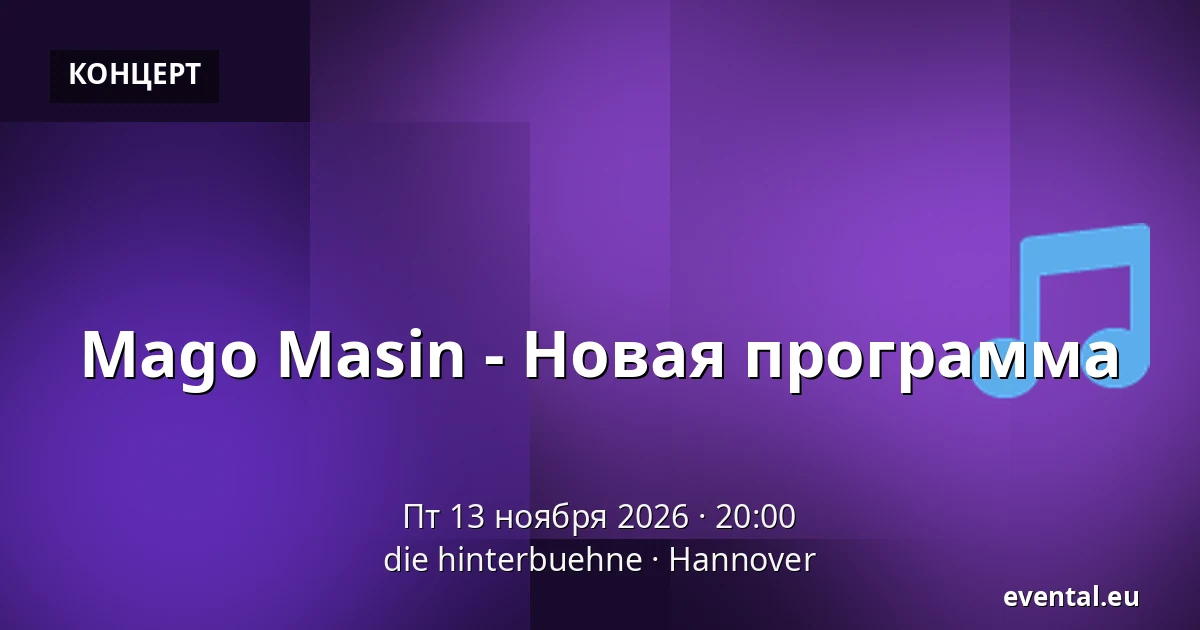 КОНЦЕРТ

Mago Masin - Новая программа

Пт 13 ноября 2026 · 20:00
die hinterbuehne · Hannover

evental.eu